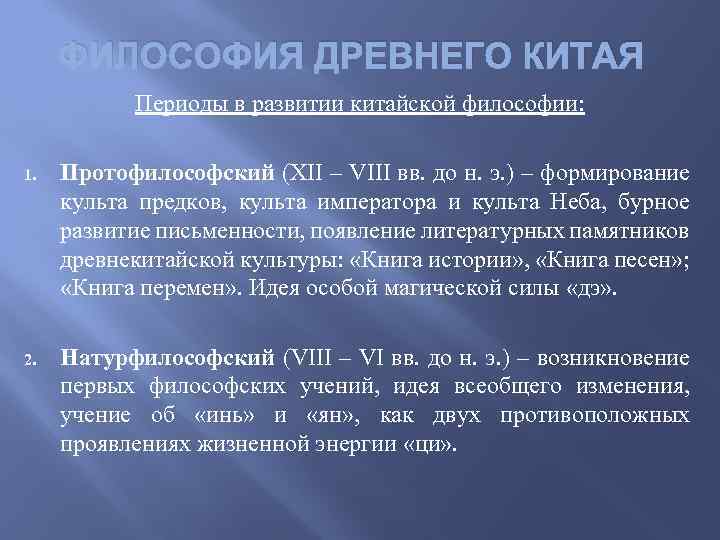 ФИЛОСОФИЯ ДРЕВНЕГО КИТАЯ

Периоды в развитии китайской философии:

1. Протофилософский (XII – VIII вв. до н. э.) – формирование культа предков, культа императора и культа Неба, бурное развитие письменности, появление литературных памятников древнекитайской культуры: «Книга истории», «Книга песен»; «Книга перемен». Идея особой магической силы «дэ».

2. Натурфилософский (VIII – VI вв. до н. э.) – возникновение первых философских учений, идея всеобщего изменения, учение об «инь» и «ян», как двух противоположных проявлениях жизненной энергии «ци».